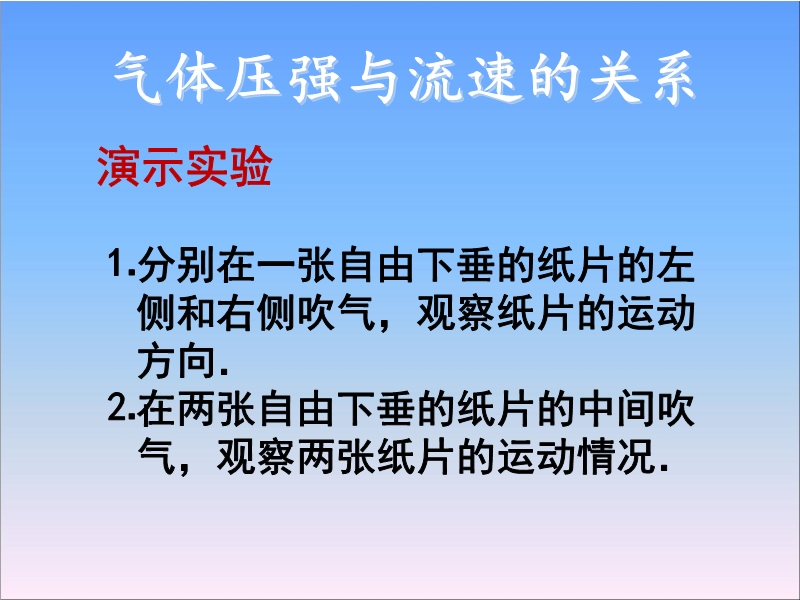 气体压强与流速的关系

演示实验

1.分别在一张自由下垂的纸片的左侧和右侧吹气，观察纸片的运动方向.

2.在两张自由下垂的纸片的中间吹气，观察两张纸片的运动情况.